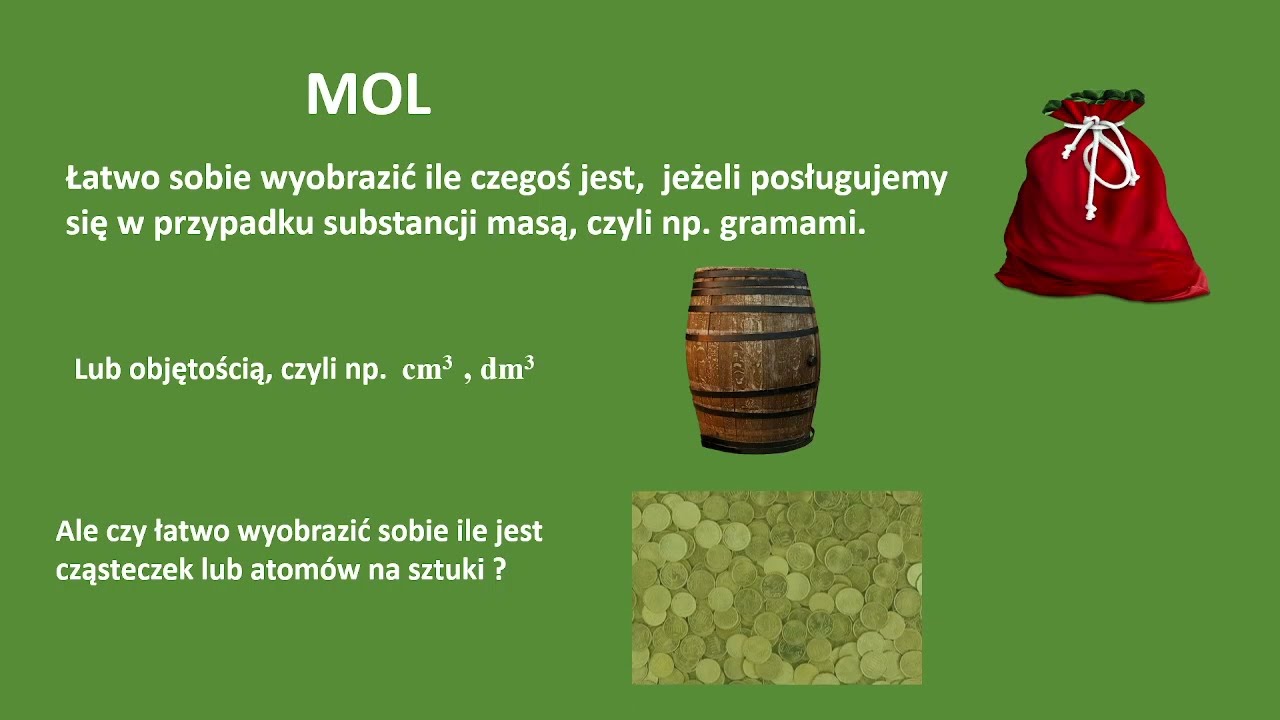 MOL

Łatwo sobie wyobrazić ile czegoś jest, jeżeli posługujemy się w przypadku substancji masą, czyli np. gramami.

Lub objętością, czyli np. $cm^3$ , $dm^3$

Ale czy łatwo wyobrazić sobie ile jest cząsteczek lub atomów na sztuki ?